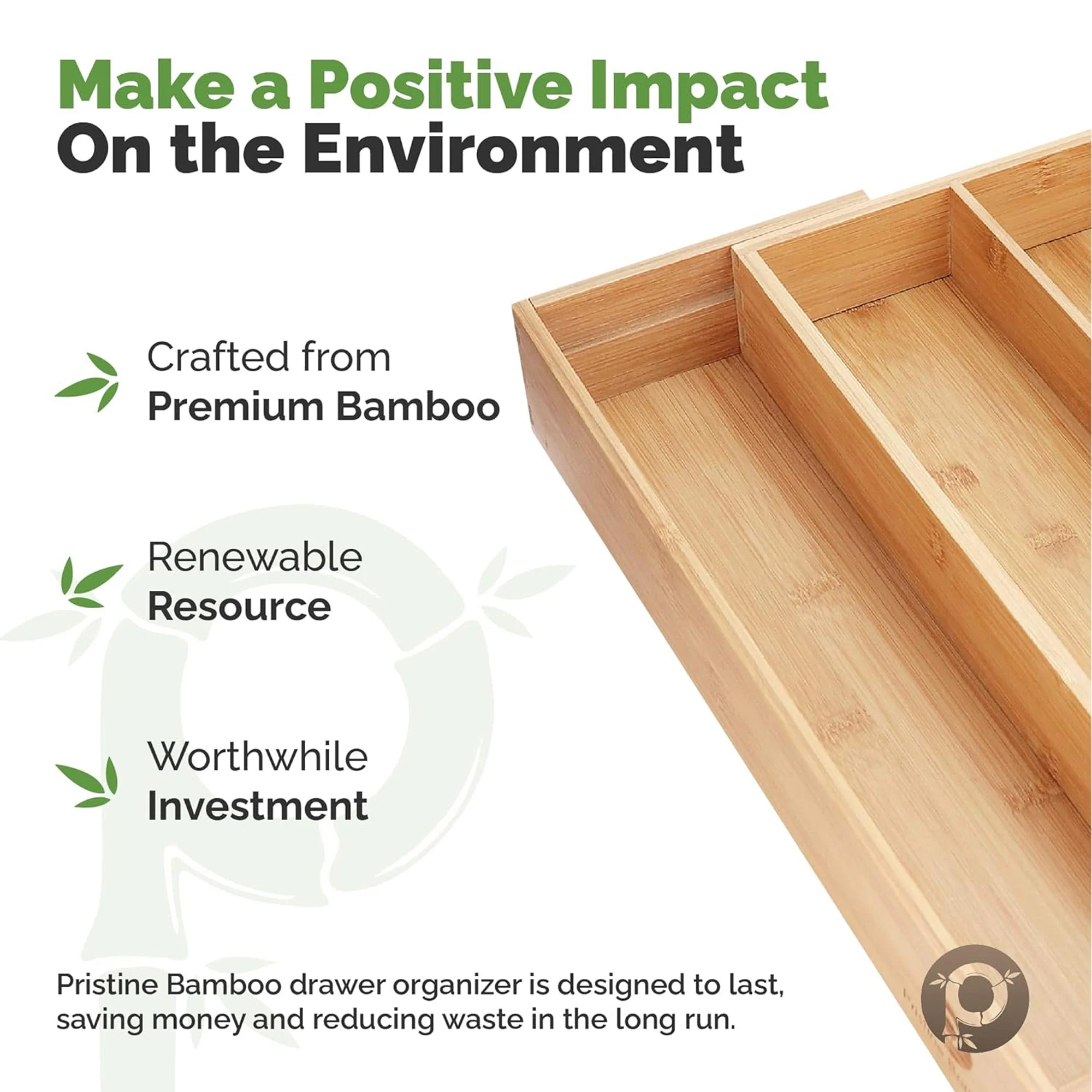 Make a Positive Impact
On the Environment

Crafted from
Premium Bamboo

Renewable
Resource

Worthwhile
Investment

Pristine Bamboo drawer organizer is designed to last, saving money and reducing waste in the long run.